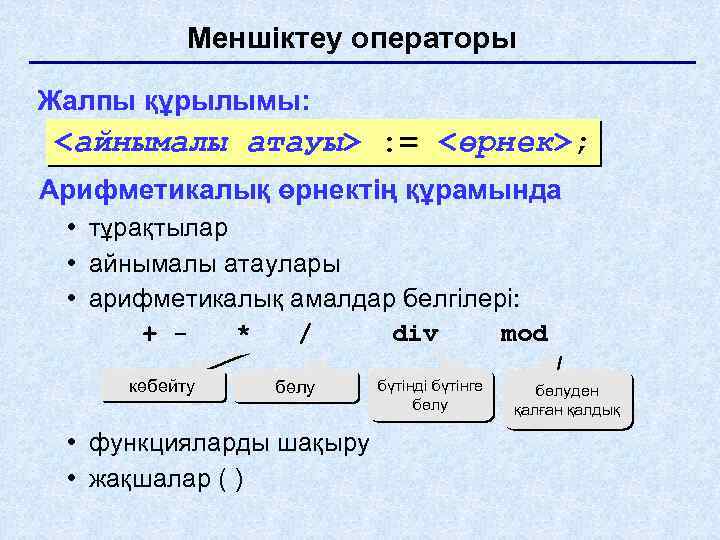 Меншіктеу операторы

Жалпы құрылымы:

<айнымалы атауы> := <өрнек>;

Арифметикалық өрнектің құрамында

• тұрақтылар
• айнымалы атаулары
• арифметикалық амалдар белгілері:

+ - * / div mod

көбейту

бөлу

бүтінді бүтінге бөлу

бөлуден қалған қалдық

• функцияларды шақыру
• жақшалар ( )